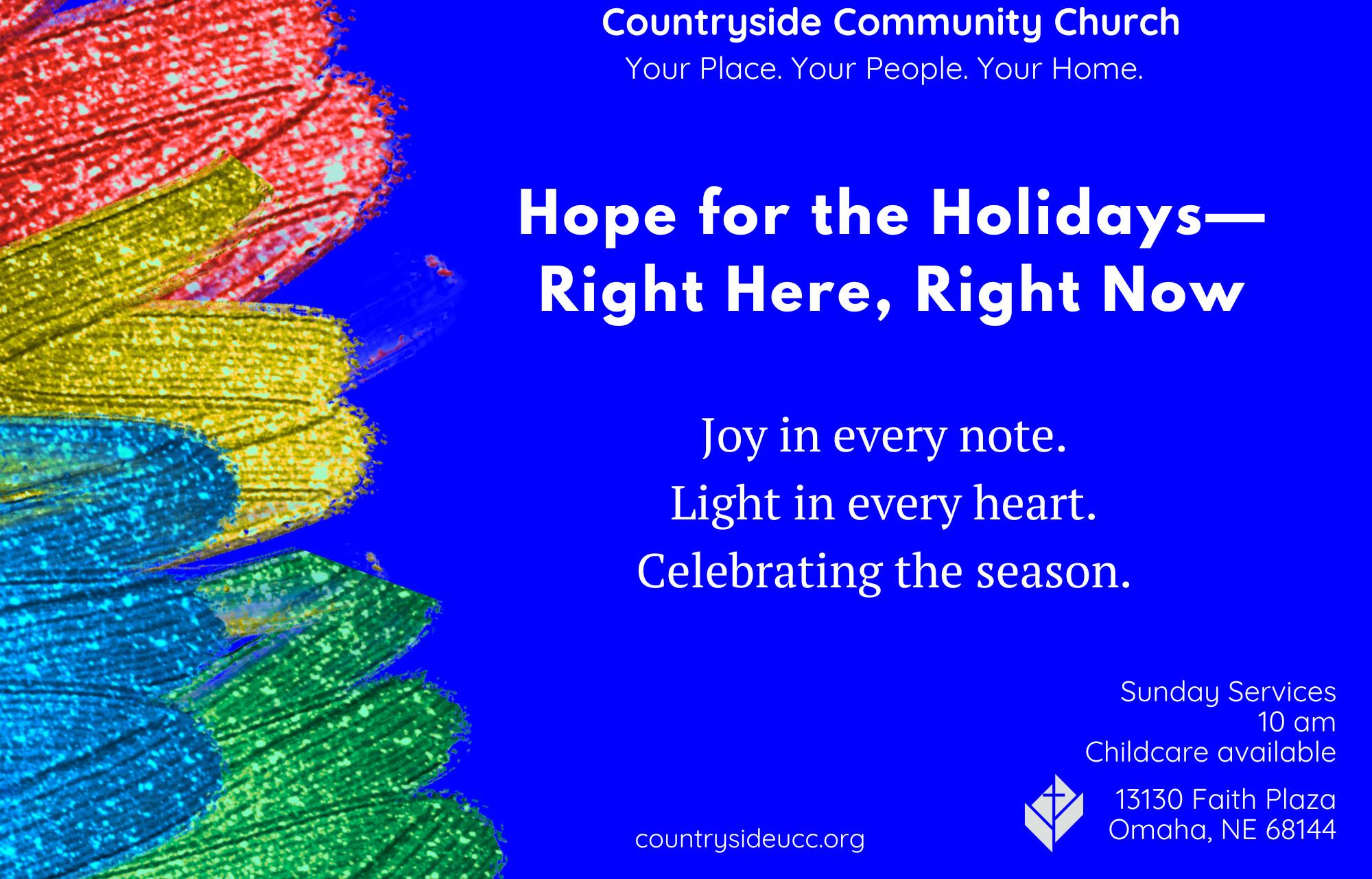 Countryside Community Church
Your Place. Your People. Your Home.

Hope for the Holidays—
Right Here, Right Now

Joy in every note.
Light in every heart.
Celebrating the season.

Sunday Services
10 am
Childcare available

13130 Faith Plaza
Omaha, NE 68144

countrysideucc.org